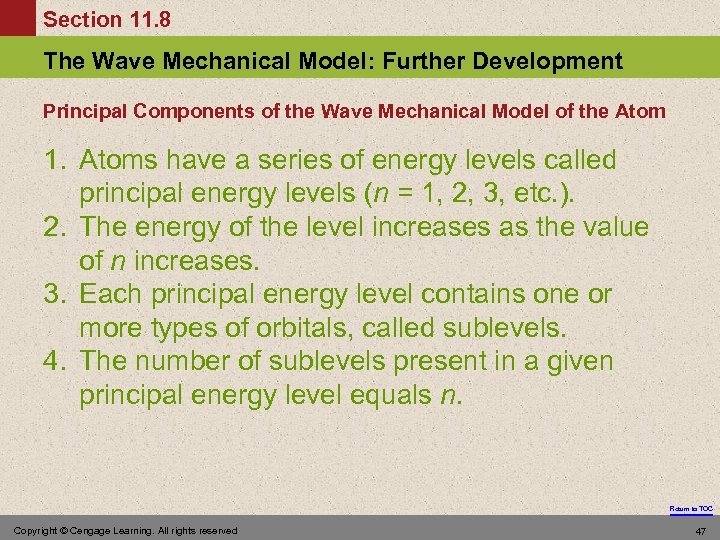 Section 11.8

The Wave Mechanical Model: Further Development

Principal Components of the Wave Mechanical Model of the Atom

1. Atoms have a series of energy levels called principal energy levels ($n$ = 1, 2, 3, etc.).
2. The energy of the level increases as the value of $n$ increases.
3. Each principal energy level contains one or more types of orbitals, called sublevels.
4. The number of sublevels present in a given principal energy level equals $n$.

Return to TOC

Copyright © Cengage Learning. All rights reserved

47